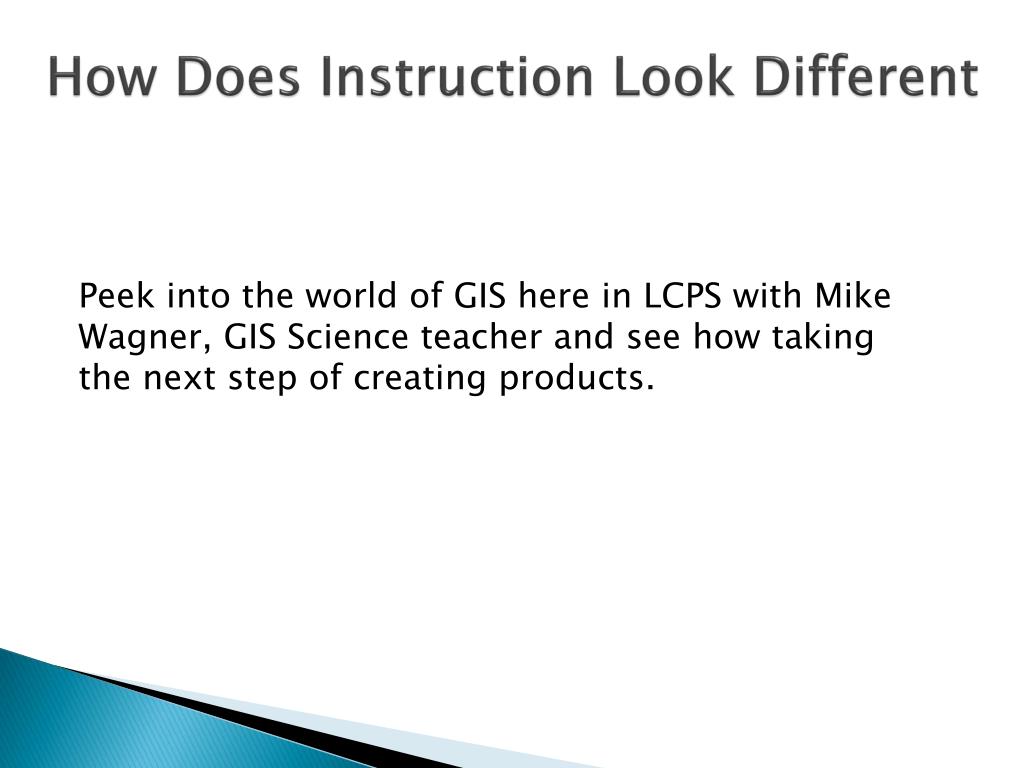 How Does Instruction Look Different

Peek into the world of GIS here in LCPS with Mike Wagner, GIS Science teacher and see how taking the next step of creating products.